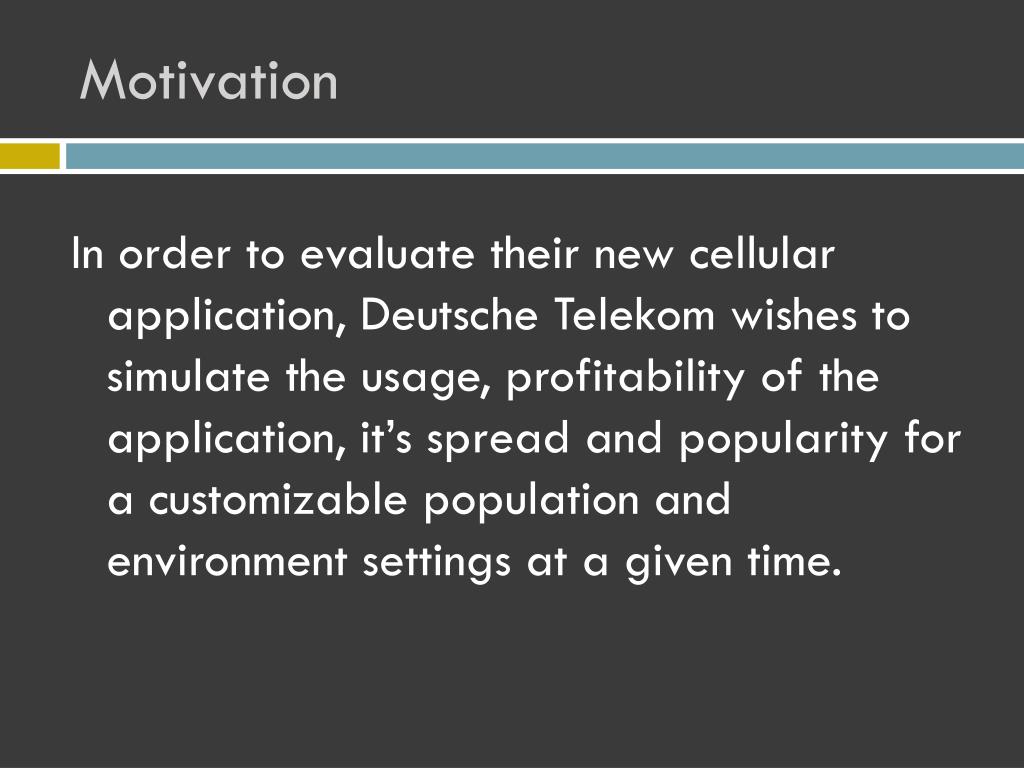 Motivation

In order to evaluate their new cellular application, Deutsche Telekom wishes to simulate the usage, profitability of the application, it’s spread and popularity for a customizable population and environment settings at a given time.